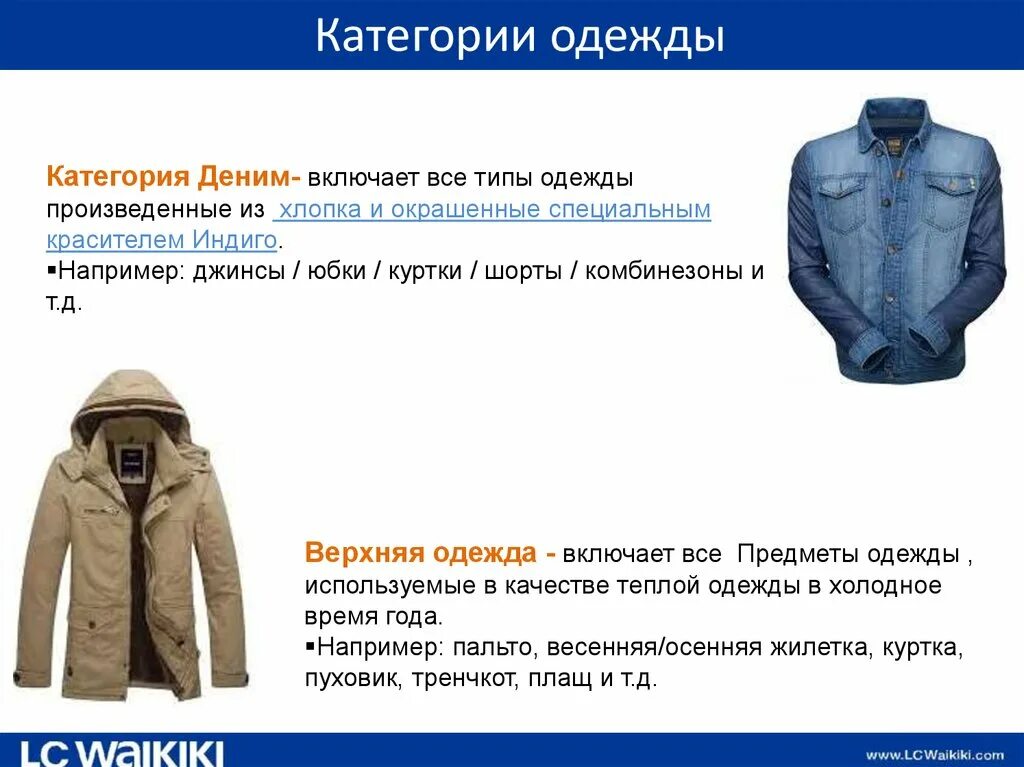 Категории одежды

Категория Деним- включает все типы одежды произведенные из хлопка и окрашенные специальным красителем Индиго.
▪Например: джинсы / юбки / куртки / шорты / комбинезоны и т.д.

Верхняя одежда - включает все Предметы одежды , используемые в качестве теплой одежды в холодное время года.
▪Например: пальто, весенняя/осенняя жилетка, куртка, пуховик, тренчкот, плащ и т.д.

LC WAIKIKI

www.LCWaikiki.com